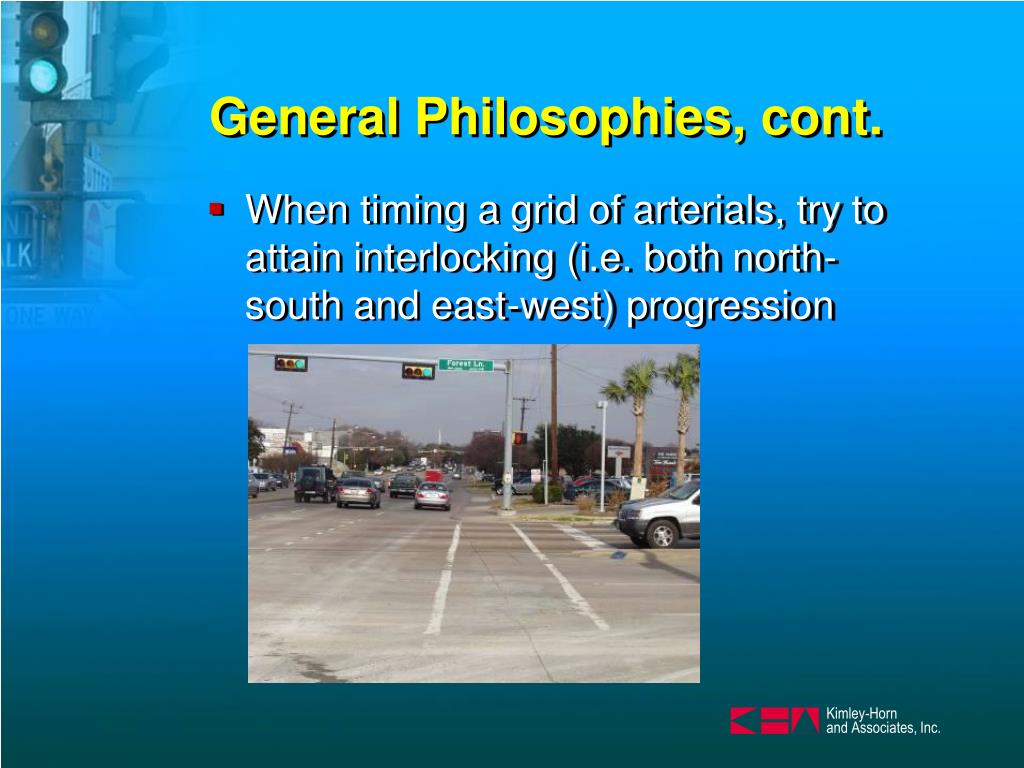 General Philosophies, cont.

When timing a grid of arterials, try to attain interlocking (i.e. both north-south and east-west) progression

Forest Ln.

Kimley-Horn and Associates, Inc.